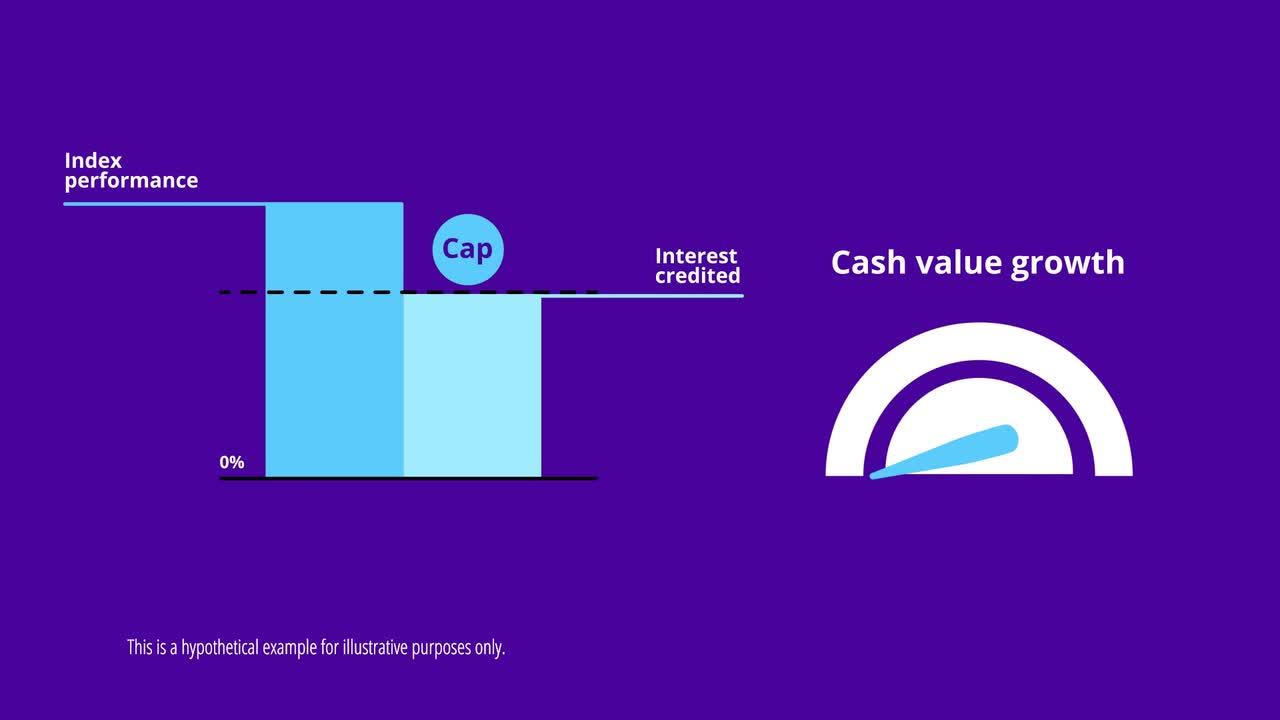 Index performance

Cap

Interest credited

0%

Cash value growth

This is a hypothetical example for illustrative purposes only.